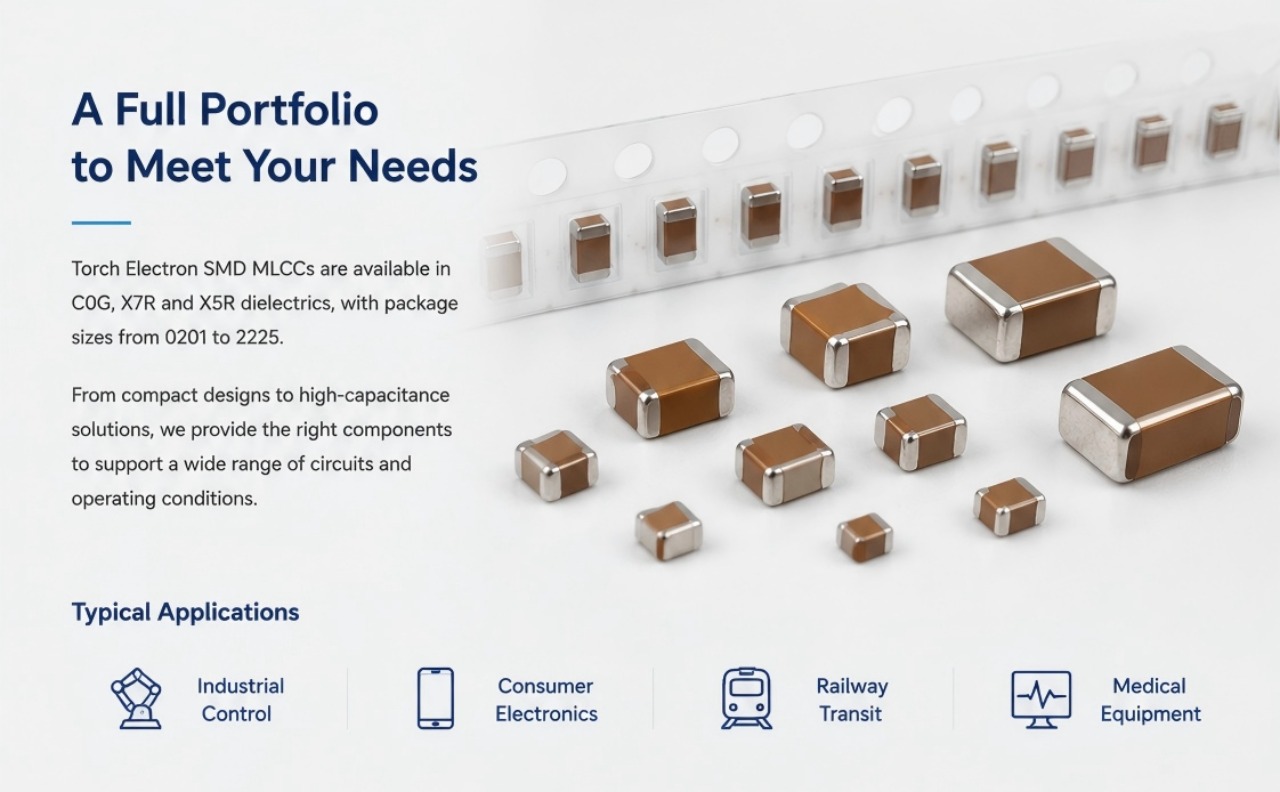 A Full Portfolio to Meet Your Needs

Torch Electron SMD MLCCs are available in C0G, X7R and X5R dielectrics, with package sizes from 0201 to 2225.

From compact designs to high-capacitance solutions, we provide the right components to support a wide range of circuits and operating conditions.

Typical Applications

Industrial Control

Consumer Electronics

Railway Transit

Medical Equipment